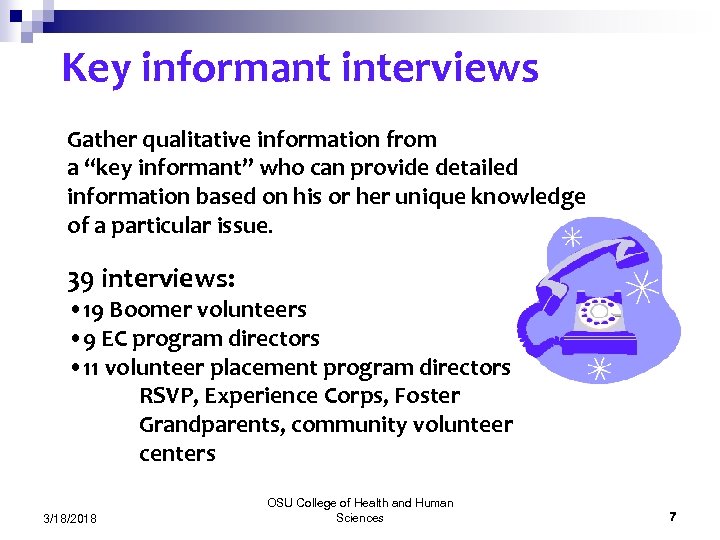 Key informant interviews

Gather qualitative information from a “key informant” who can provide detailed information based on his or her unique knowledge of a particular issue.

39 interviews:
•19 Boomer volunteers
•9 EC program directors
•11 volunteer placement program directors
RSVP, Experience Corps, Foster Grandparents, community volunteer centers

3/18/2018

OSU College of Health and Human Sciences

7